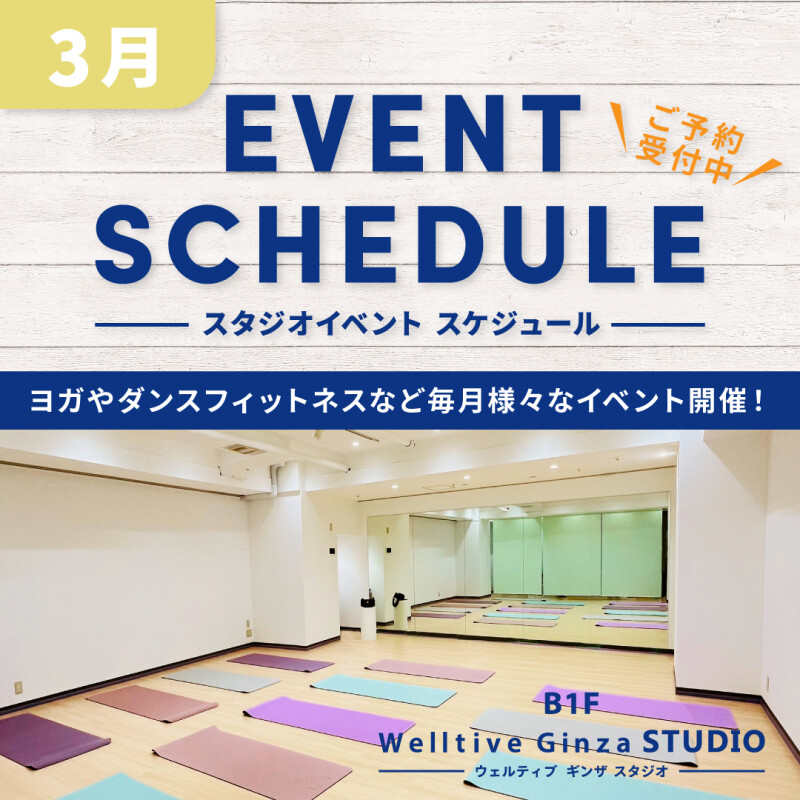 3月

EVENT SCHEDULE

ご予約受付中

スタジオイベント スケジュール

ヨガやダンスフィットネスなど毎月様々なイベント開催！

B1F
Welltive Ginza STUDIO
ウェルティブ ギンザ スタジオ